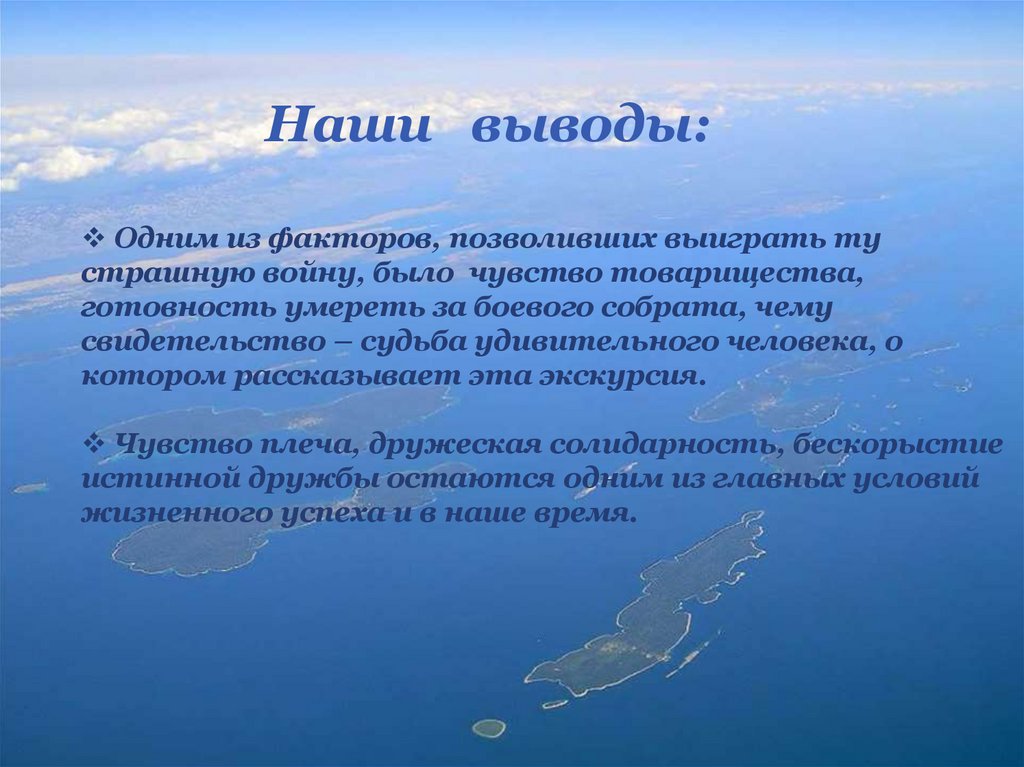 Наши выводы:

❖ Одним из факторов, позволивших выиграть ту страшную войну, было чувство товарищества, готовность умереть за боевого собрата, чему свидетельство – судьба удивительного человека, о котором рассказывает эта экскурсия.

❖ Чувство плеча, дружеская солидарность, бескорыстие истинной дружбы остаются одним из главных условий жизненного успеха и в наше время.